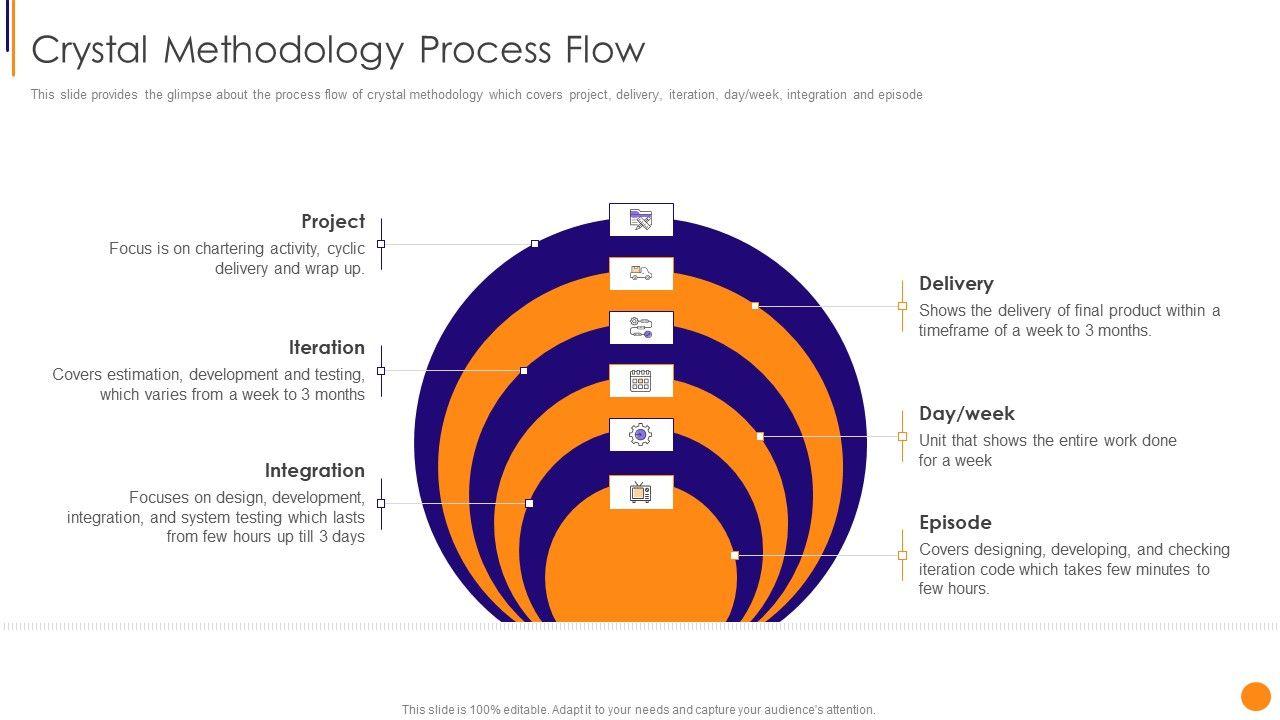 Crystal Methodology Process Flow

This slide provides the glimpse about the process flow of crystal methodology which covers project, delivery, iteration, day/week, integration and episode

Project
Focus is on chartering activity, cyclic delivery and wrap up.

Iteration
Covers estimation, development and testing, which varies from a week to 3 months

Integration
Focuses on design, development, integration, and system testing which lasts from few hours up till 3 days

Delivery
Shows the delivery of final product within a timeframe of a week to 3 months.

Day/week
Unit that shows the entire work done for a week

Episode
Covers designing, developing, and checking iteration code which takes few minutes to few hours.

This slide is 100% editable. Adapt it to your needs and capture your audience's attention.